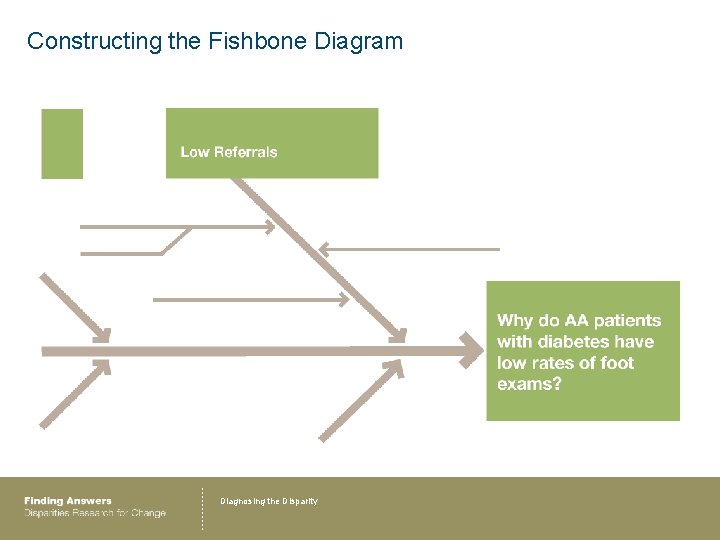 Constructing the Fishbone Diagram

Low Referrals

Why do AA patients with diabetes have low rates of foot exams?

Finding Answers
Disparities Research for Change

Diagnosing the Disparity